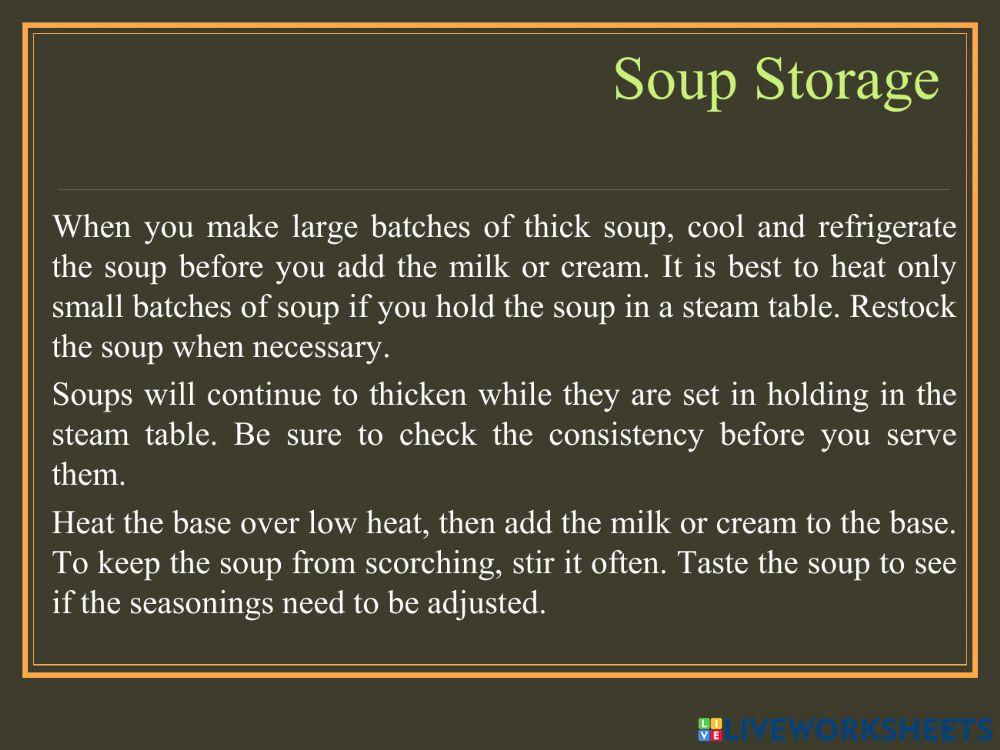 Soup Storage

When you make large batches of thick soup, cool and refrigerate the soup before you add the milk or cream. It is best to heat only small batches of soup if you hold the soup in a steam table. Restock the soup when necessary.

Soups will continue to thicken while they are set in holding in the steam table. Be sure to check the consistency before you serve them.

Heat the base over low heat, then add the milk or cream to the base. To keep the soup from scorching, stir it often. Taste the soup to see if the seasonings need to be adjusted.

LIVEWORKSHEETS